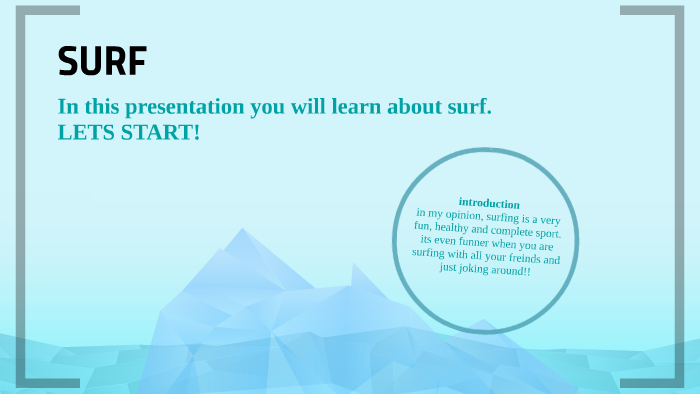 SURF

In this presentation you will learn about surf.
LETS START!

introduction
in my opinion, surfing is a very fun, healthy and complete sport. its even funner when you are surfing with all your freinds and just joking around!!